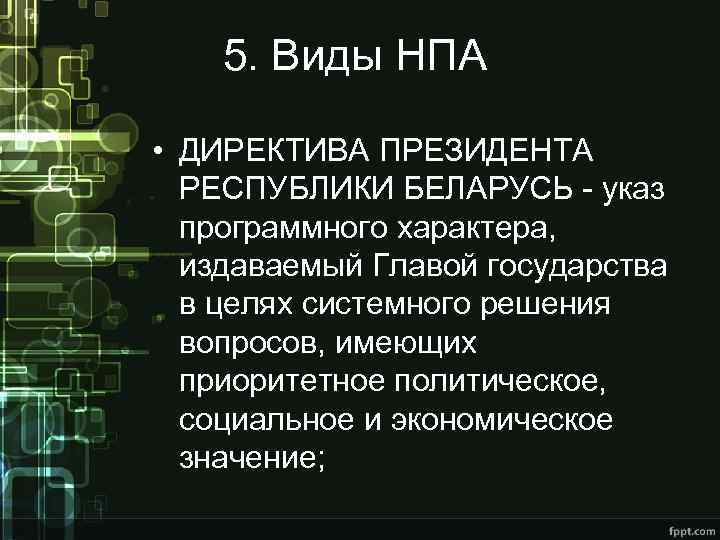 5. Виды НПА

• ДИРЕКТИВА ПРЕЗИДЕНТА РЕСПУБЛИКИ БЕЛАРУСЬ - указ программного характера, издаваемый Главой государства в целях системного решения вопросов, имеющих приоритетное политическое, социальное и экономическое значение;

fppt.com